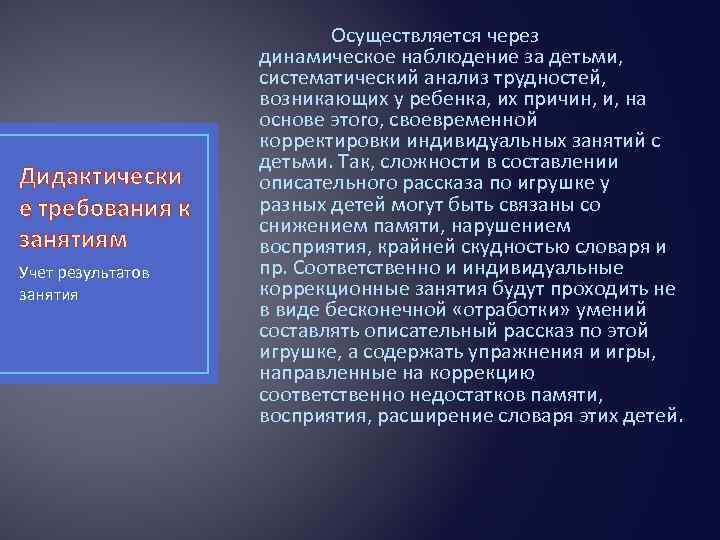 Дидактические требования к занятиям

Учет результатов занятия

Осуществляется через динамическое наблюдение за детьми, систематический анализ трудностей, возникающих у ребенка, их причин, и, на основе этого, своевременной корректировки индивидуальных занятий с детьми. Так, сложности в составлении описательного рассказа по игрушке у разных детей могут быть связаны со снижением памяти, нарушением восприятия, крайней скудностью словаря и пр. Соответственно и индивидуальные коррекционные занятия будут проходить не в виде бесконечной «отработки» умений составлять описательный рассказ по этой игрушке, а содержать упражнения и игры, направленные на коррекцию соответственно недостатков памяти, восприятия, расширение словаря этих детей.